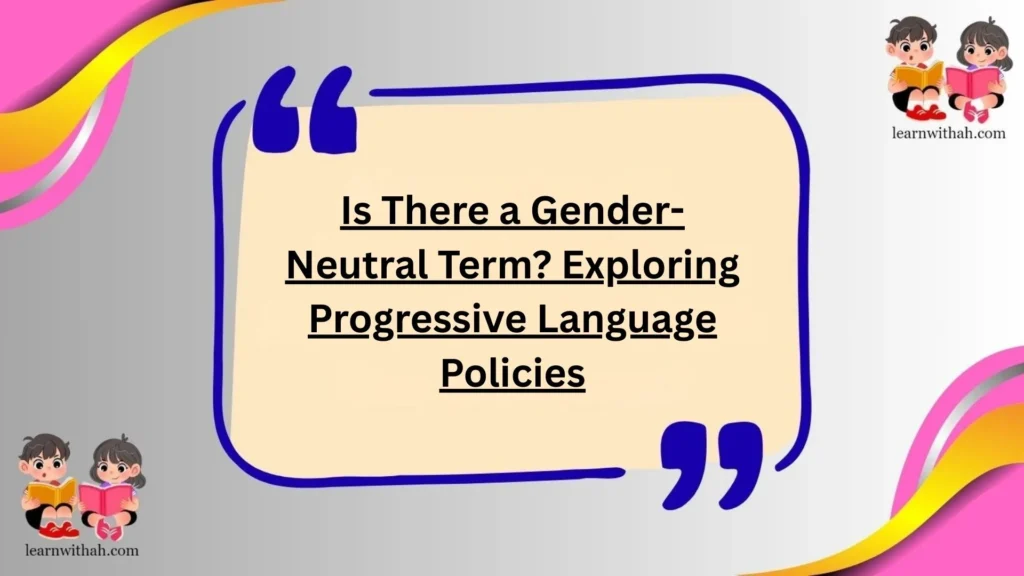 learnwithah.com

Is There a Gender-Neutral Term? Exploring Progressive Language Policies

learnwithah.com